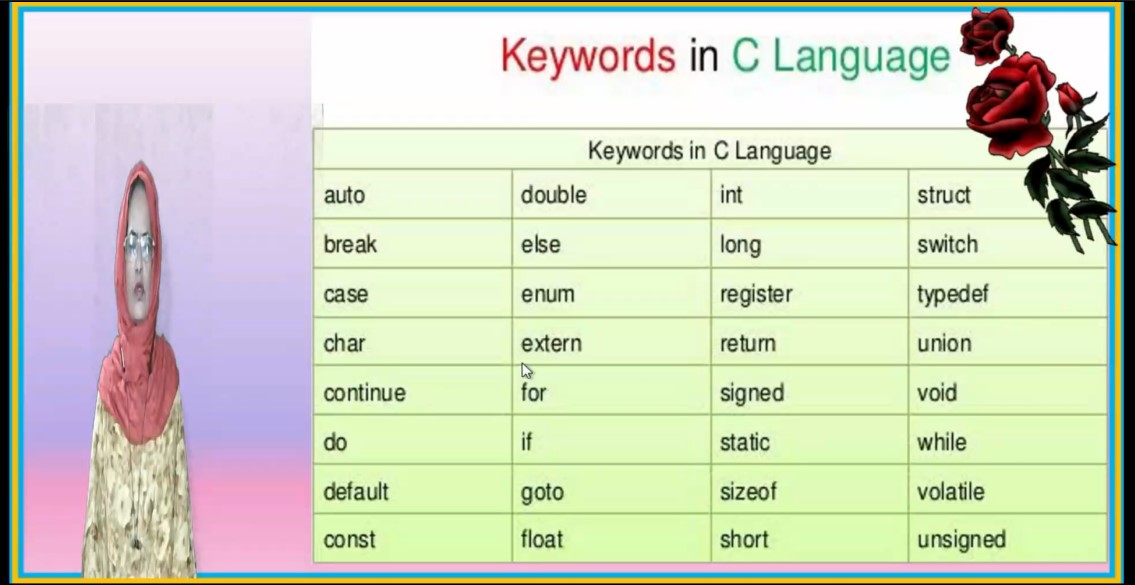 Keywords in C Language

| Keywords in C Language | | | |
|---|---|---|---|
| auto | double | int | struct |
| break | else | long | switch |
| case | enum | register | typedef |
| char | extern | return | union |
| continue | for | signed | void |
| do | if | static | while |
| default | goto | sizeof | volatile |
| const | float | short | unsigned |